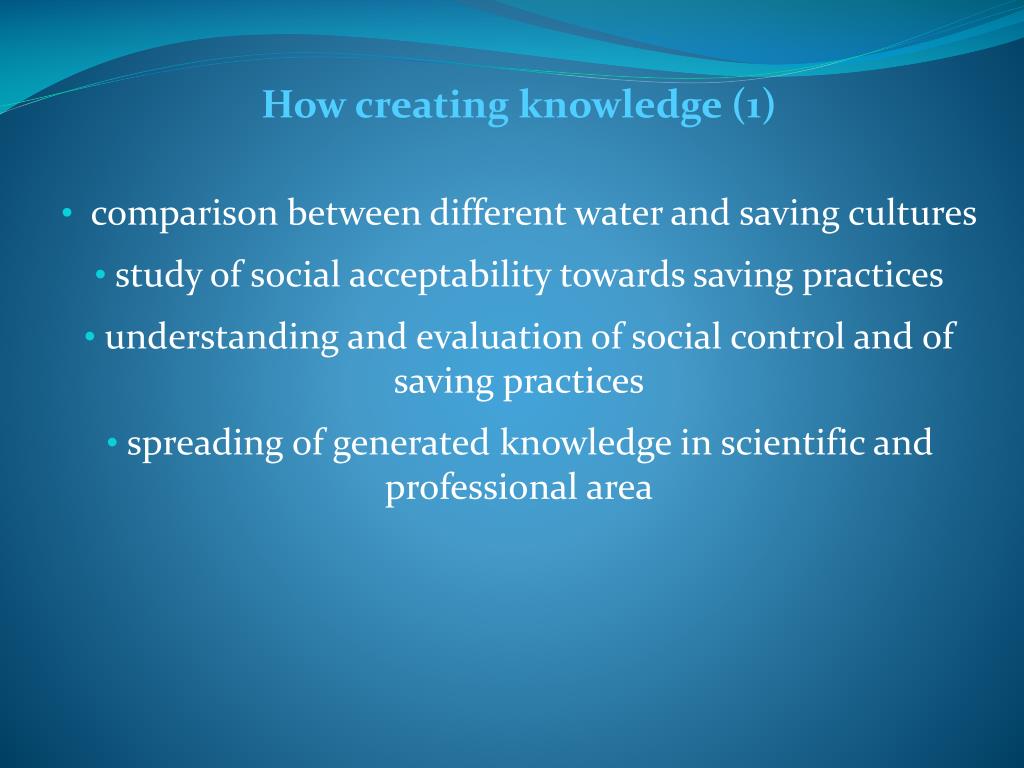 How creating knowledge (1)

• comparison between different water and saving cultures

• study of social acceptability towards saving practices

• understanding and evaluation of social control and of saving practices

• spreading of generated knowledge in scientific and professional area